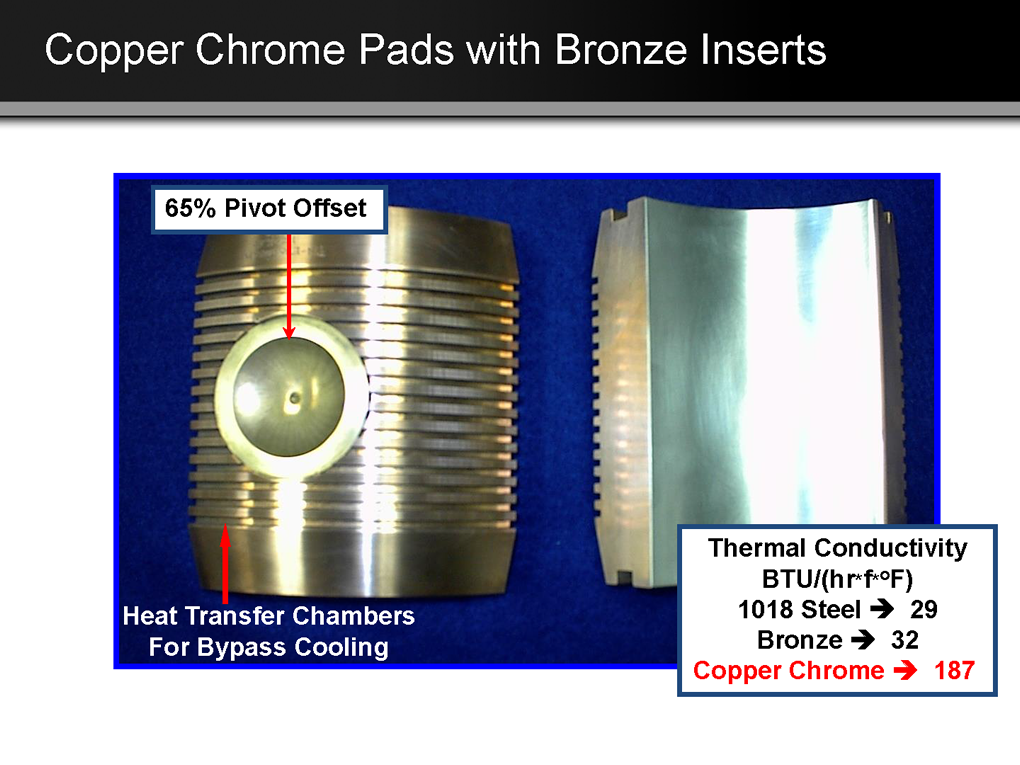 Copper Chrome Pads with Bronze Inserts

65% Pivot Offset

Heat Transfer Chambers For Bypass Cooling

Thermal Conductivity
BTU/(hr*f*°F)
1018 Steel ➔ 29
Bronze ➔ 32
Copper Chrome ➔ 187